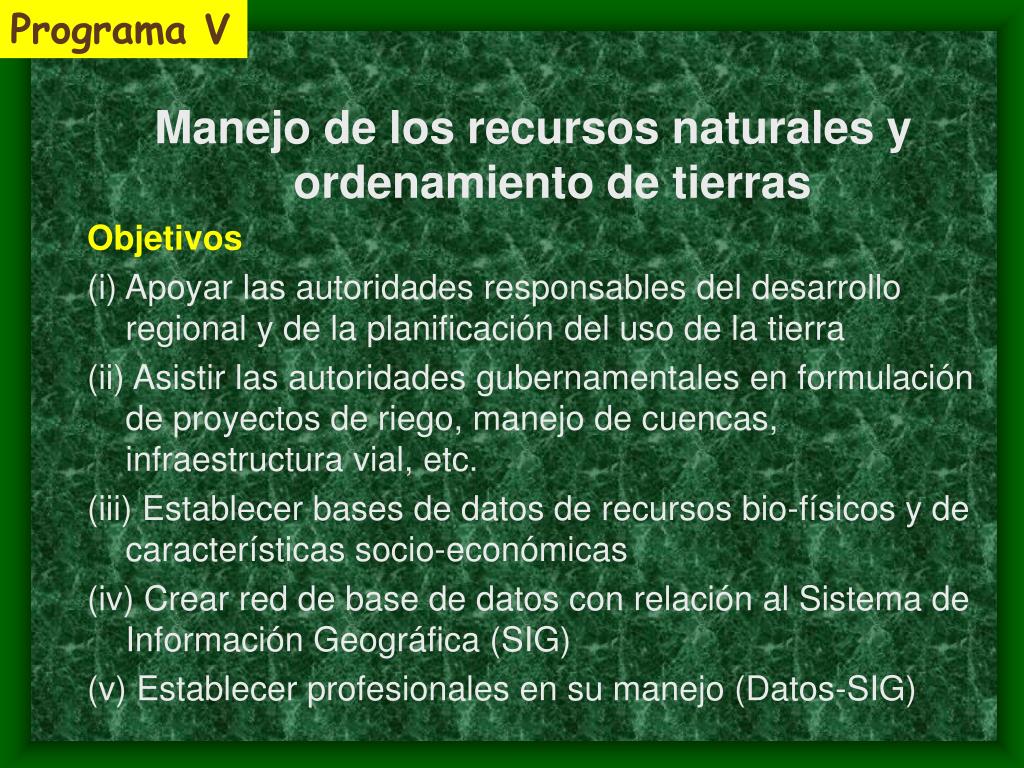 Programa V

Manejo de los recursos naturales y ordenamiento de tierras

Objetivos

(i) Apoyar las autoridades responsables del desarrollo regional y de la planificación del uso de la tierra

(ii) Asistir las autoridades gubernamentales en formulación de proyectos de riego, manejo de cuencas, infraestructura vial, etc.

(iii) Establecer bases de datos de recursos bio-físicos y de características socio-económicas

(iv) Crear red de base de datos con relación al Sistema de Información Geográfica (SIG)

(v) Establecer profesionales en su manejo (Datos-SIG)